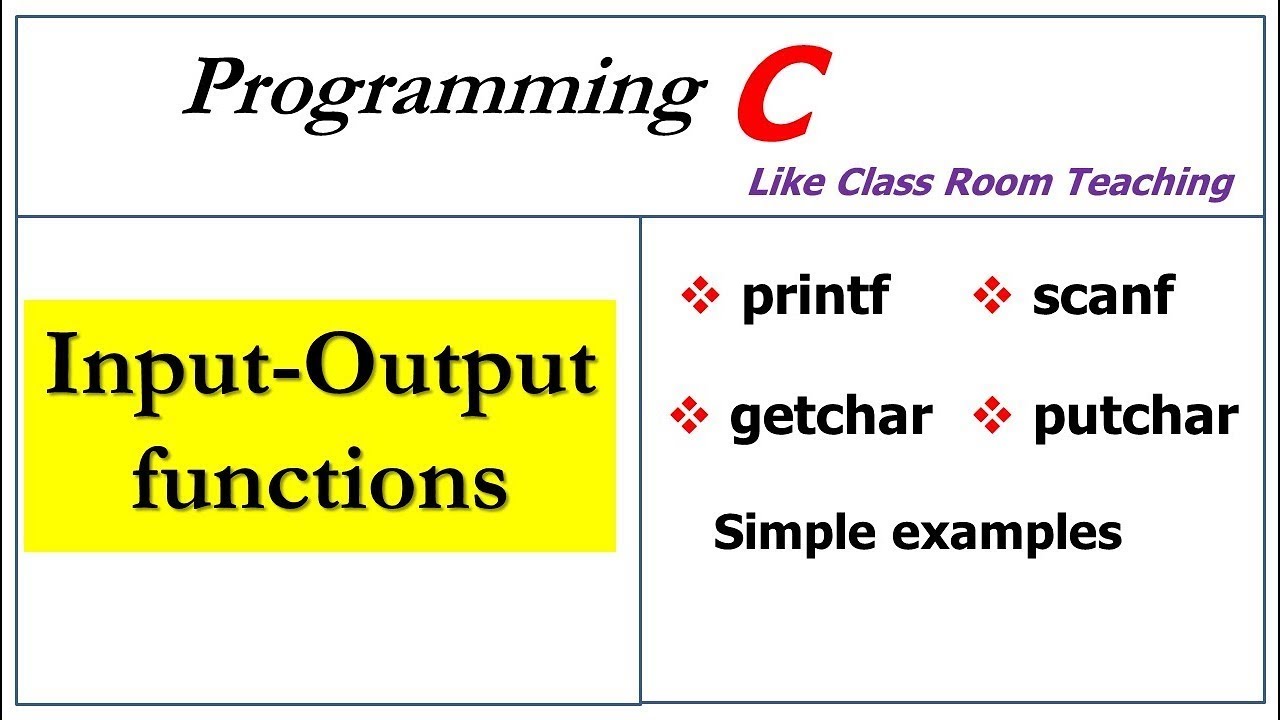 Programming C

Like Class Room Teaching

Input-Output functions

❖ printf ❖ scanf

❖ getchar ❖ putchar

Simple examples